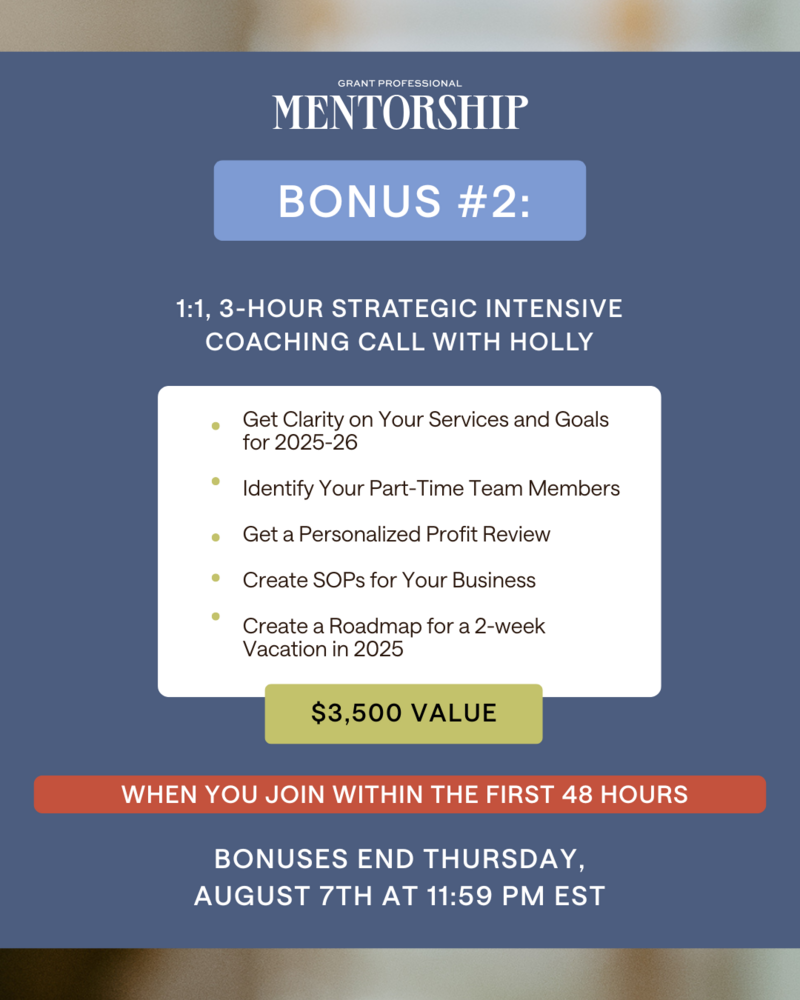 GRANT PROFESSIONAL
MENTORSHIP

BONUS #2:

1:1, 3-HOUR STRATEGIC INTENSIVE COACHING CALL WITH HOLLY

- Get Clarity on Your Services and Goals for 2025-26
- Identify Your Part-Time Team Members
- Get a Personalized Profit Review
- Create SOPs for Your Business
- Create a Roadmap for a 2-week Vacation in 2025

$3,500 VALUE

WHEN YOU JOIN WITHIN THE FIRST 48 HOURS

BONUSES END THURSDAY, AUGUST 7TH AT 11:59 PM EST